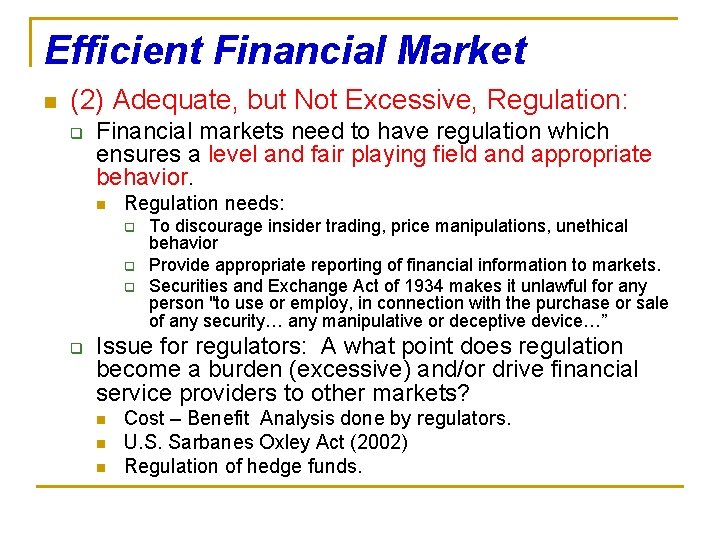 Efficient Financial Market

(2) Adequate, but Not Excessive, Regulation:

Financial markets need to have regulation which ensures a level and fair playing field and appropriate behavior.

Regulation needs:

To discourage insider trading, price manipulations, unethical behavior

Provide appropriate reporting of financial information to markets.

Securities and Exchange Act of 1934 makes it unlawful for any person "to use or employ, in connection with the purchase or sale of any security… any manipulative or deceptive device…"

Issue for regulators: A what point does regulation become a burden (excessive) and/or drive financial service providers to other markets?

Cost – Benefit Analysis done by regulators.

U.S. Sarbanes Oxley Act (2002)

Regulation of hedge funds.